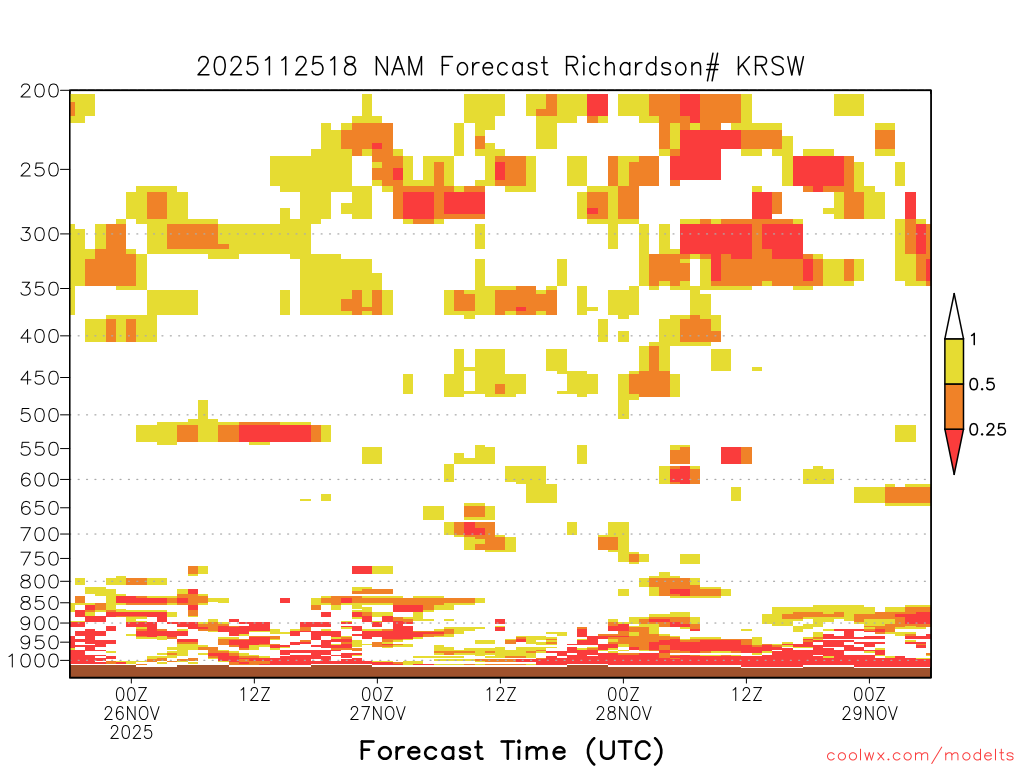 2025112518 NAM Forecast Richardson# KRSW

200
250
300
350
400
450
500
550
600
650
700
750
800
850
900
950
1000

1
0.5
0.25

00Z
26NOV
2025
12Z
00Z
27NOV
12Z
00Z
28NOV
12Z
00Z
29NOV

Forecast Time (UTC)

coolwx.com/modelts